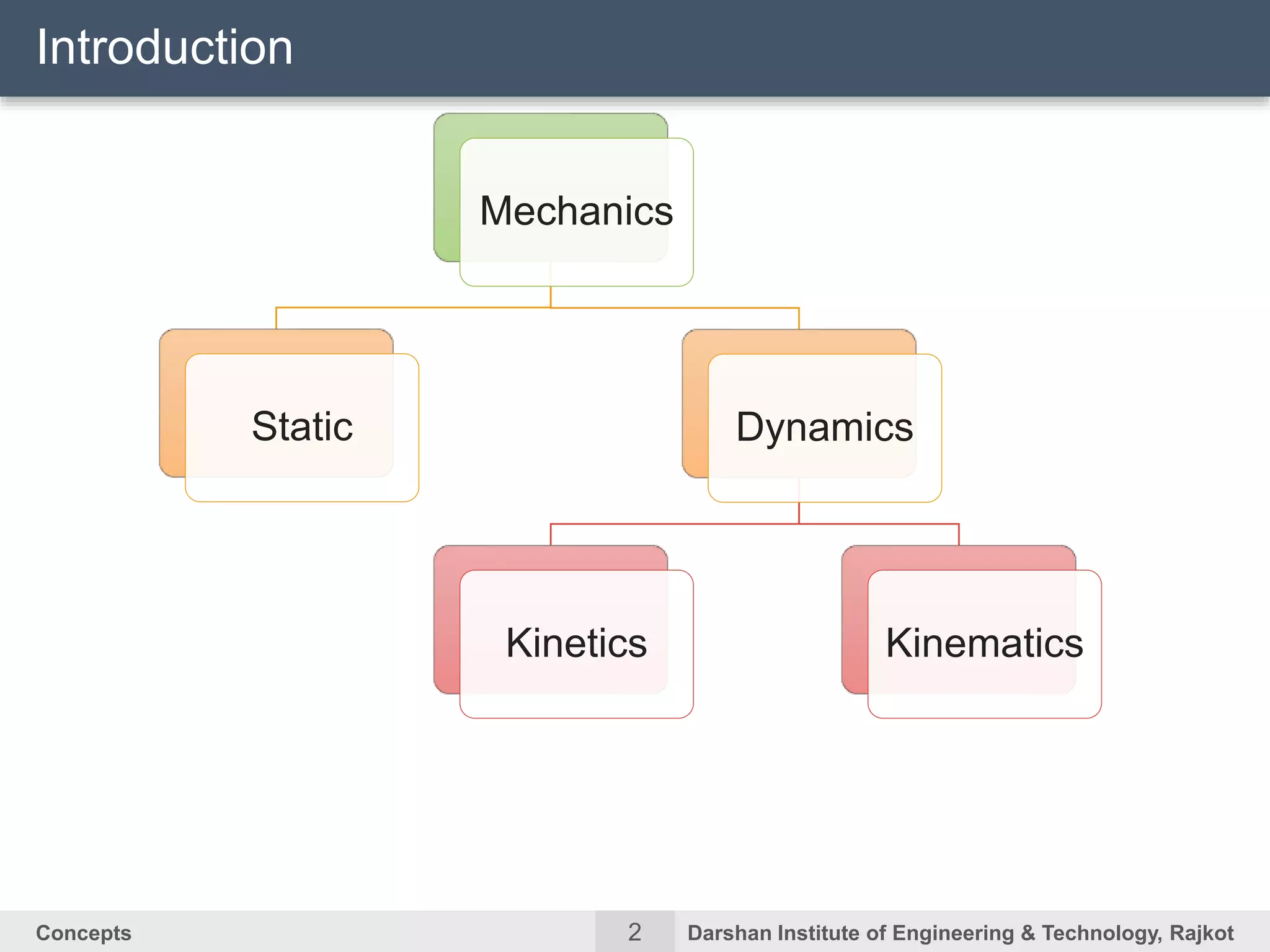 Introduction

Mechanics

Static

Dynamics

Kinetics

Kinematics

Concepts

2

Darshan Institute of Engineering & Technology, Rajkot